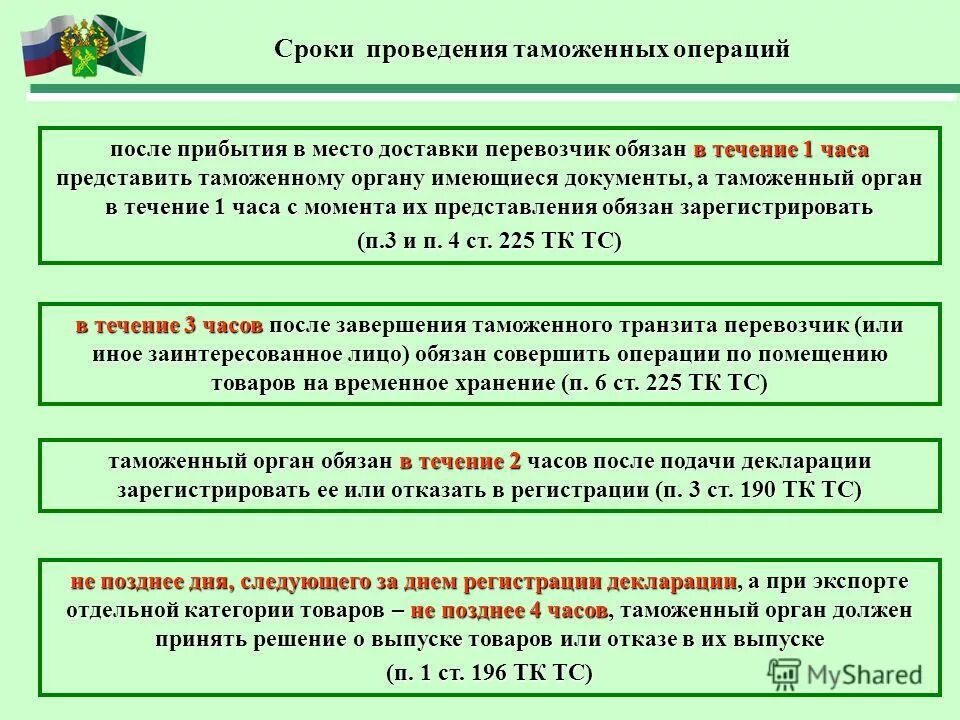 Сроки проведения таможенных операций

после прибытия в место доставки перевозчик обязан в течение 1 часа представить таможенному органу имеющиеся документы, а таможенный орган в течение 1 часа с момента их представления обязан зарегистрировать

(п.3 и п. 4 ст. 225 ТК ТС)

в течение 3 часов после завершения таможенного транзита перевозчик (или иное заинтересованное лицо) обязан совершить операции по помещению товаров на временное хранение (п. 6 ст. 225 ТК ТС)

таможенный орган обязан в течение 2 часов после подачи декларации зарегистрировать ее или отказать в регистрации (п. 3 ст. 190 ТК ТС)

не позднее дня, следующего за днем регистрации декларации, а при экспорте отдельной категории товаров – не позднее 4 часов, таможенный орган должен принять решение о выпуске товаров или отказе в их выпуске

(п. 1 ст. 196 ТК ТС)

MyShared